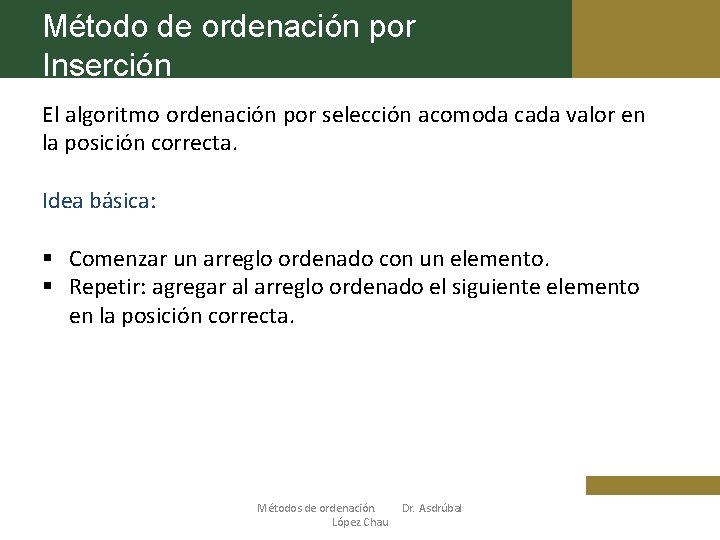 Método de ordenación por Inserción

El algoritmo ordenación por selección acomoda cada valor en la posición correcta.

Idea básica:

▪ Comenzar un arreglo ordenado con un elemento.
▪ Repetir: agregar al arreglo ordenado el siguiente elemento en la posición correcta.

Métodos de ordenación. Dr. Asdrúbal López Chau